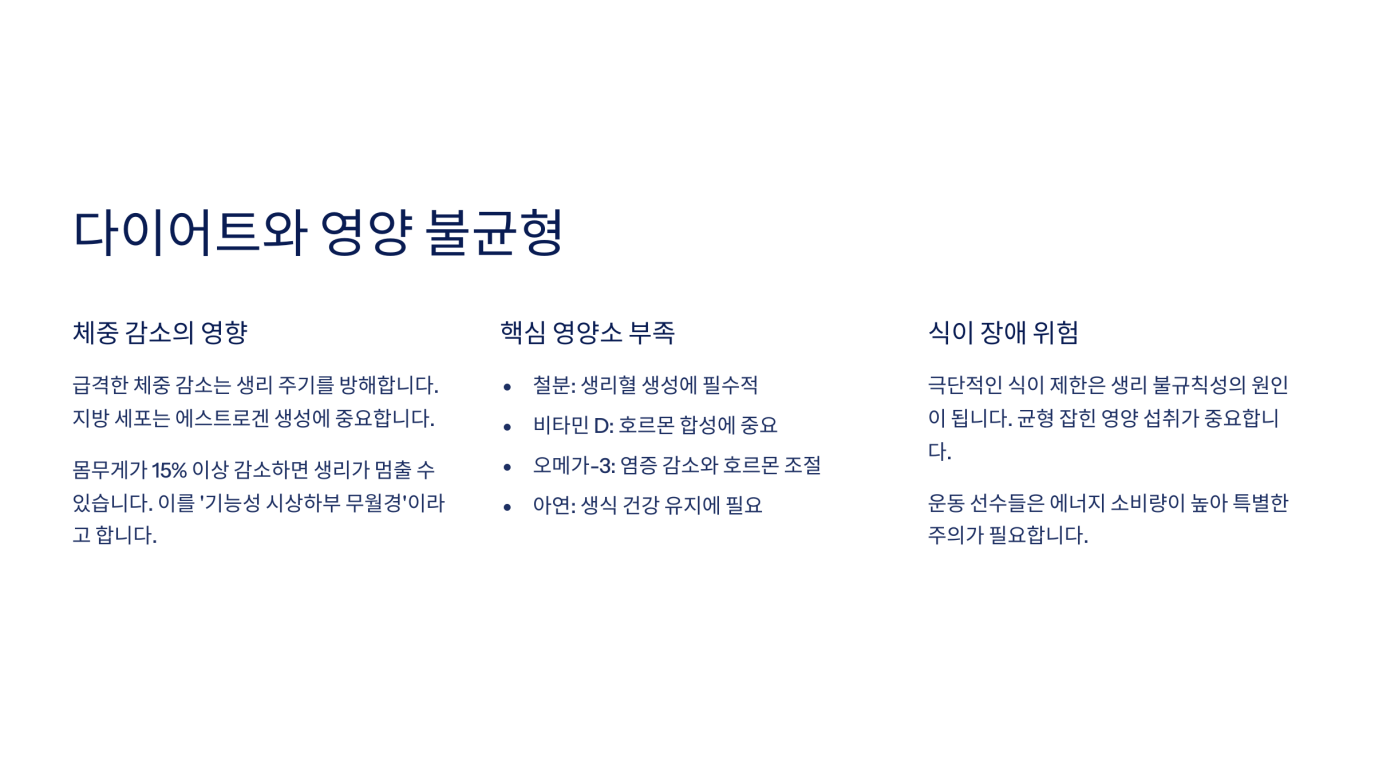 다이어트와 영양 불균형

체중 감소의 영향

급격한 체중 감소는 생리 주기를 방해합니다. 지방 세포는 에스트로겐 생성에 중요합니다.

몸무게가 15% 이상 감소하면 생리가 멈출 수 있습니다. 이를 '기능성 시상하부 무월경'이라고 합니다.

핵심 영양소 부족

- 철분: 생리혈 생성에 필수적
- 비타민 D: 호르몬 합성에 중요
- 오메가-3: 염증 감소와 호르몬 조절
- 아연: 생식 건강 유지에 필요

식이 장애 위험

극단적인 식이 제한은 생리 불규칙성의 원인이 됩니다. 균형 잡힌 영양 섭취가 중요합니다.

운동 선수들은 에너지 소비량이 높아 특별한 주의가 필요합니다.